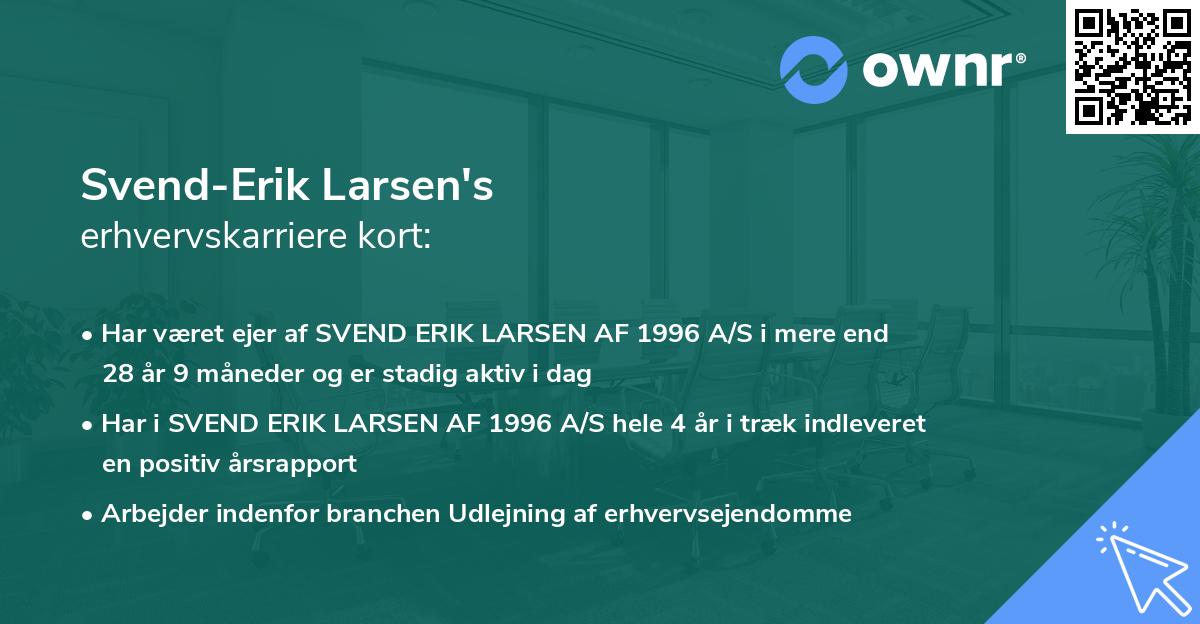 ownr®

Svend-Erik Larsen's
erhvervskarriere kort:

• Har været ejer af SVEND ERIK LARSEN AF 1996 A/S i mere end 28 år 9 måneder og er stadig aktiv i dag

• Har i SVEND ERIK LARSEN AF 1996 A/S hele 4 år i træk indleveret en positiv årsrapport

• Arbejder indenfor branchen Udlejning af erhvervsejendomme